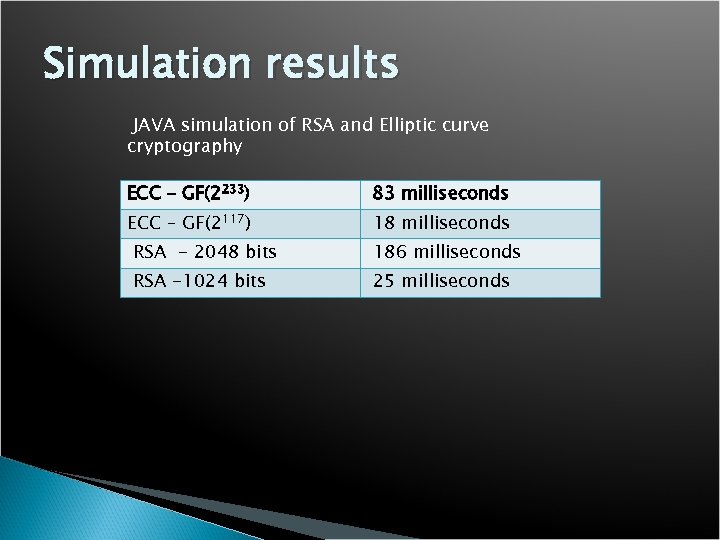 Simulation results

JAVA simulation of RSA and Elliptic curve cryptography

| ECC – GF($2^{233}$) | 83 milliseconds |
|---|---|
| ECC – GF($2^{117}$) | 18 milliseconds |
| RSA – 2048 bits | 186 milliseconds |
| RSA –1024 bits | 25 milliseconds |